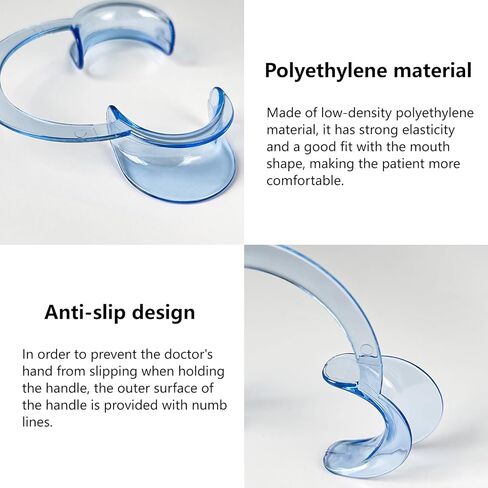 Polyethylene material

Made of low-density polyethylene material, it has strong elasticity and a good fit with the mouth shape, making the patient more comfortable.

Anti-slip design

In order to prevent the doctor's hand from slipping when holding the handle, the outer surface of the handle is provided with numb lines.